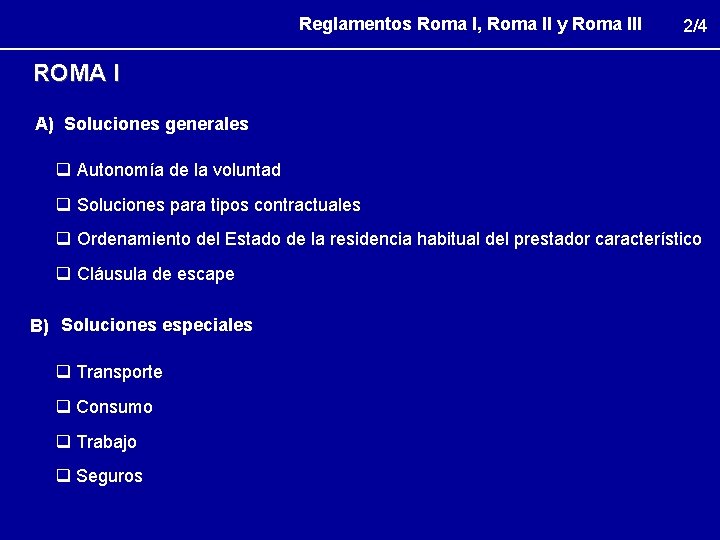 Reglamentos Roma I, Roma II y Roma III 2/4

ROMA I

A) Soluciones generales

❑ Autonomía de la voluntad

❑ Soluciones para tipos contractuales

❑ Ordenamiento del Estado de la residencia habitual del prestador característico

❑ Cláusula de escape

B) Soluciones especiales

❑ Transporte

❑ Consumo

❑ Trabajo

❑ Seguros